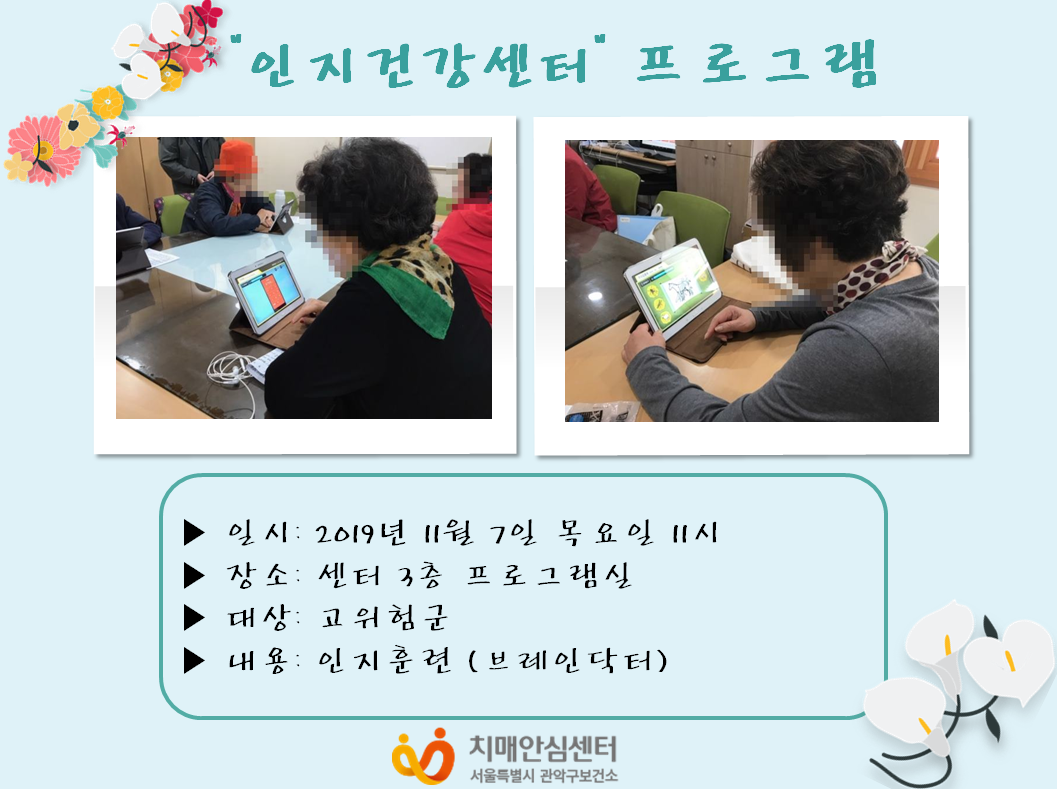 "인지건강센터" 프로그램

▶ 일시: 2019년 11월 7일 목요일 11시
▶ 장소: 센터 3층 프로그램실
▶ 대상: 고위험군
▶ 내용: 인지훈련 (브레인닥터)

치매안심센터
서울특별시 관악구보건소